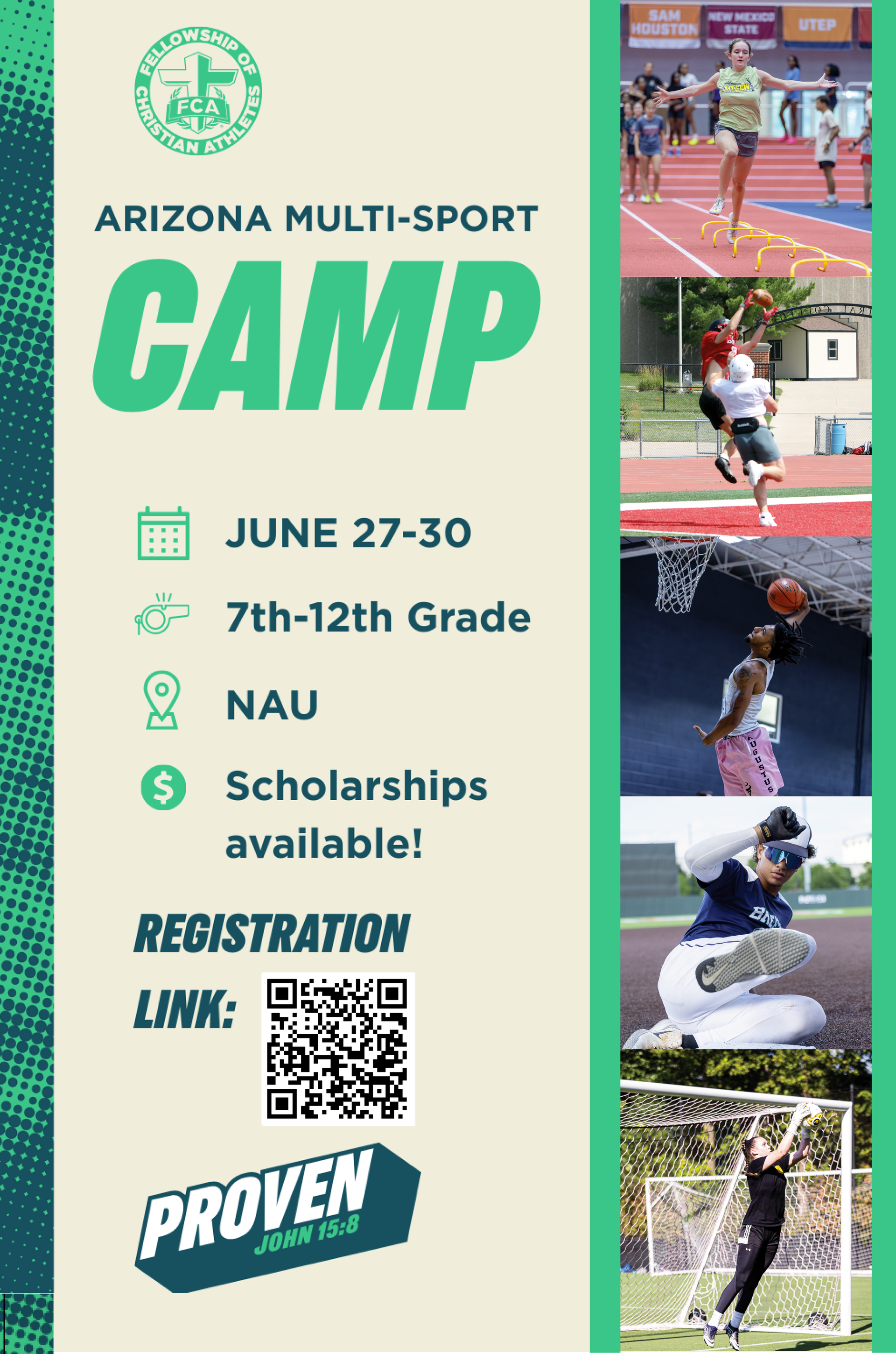 FELLOWSHIP OF CHRISTIAN ATHLETES
FCA

ARIZONA MULTI-SPORT
CAMP

JUNE 27-30

7th-12th Grade

NAU

Scholarships available!

REGISTRATION LINK:

PROVEN
JOHN 15:8

SAM HOUSTON
NEW MEXICO STATE
UTEP

AUGUSTUS